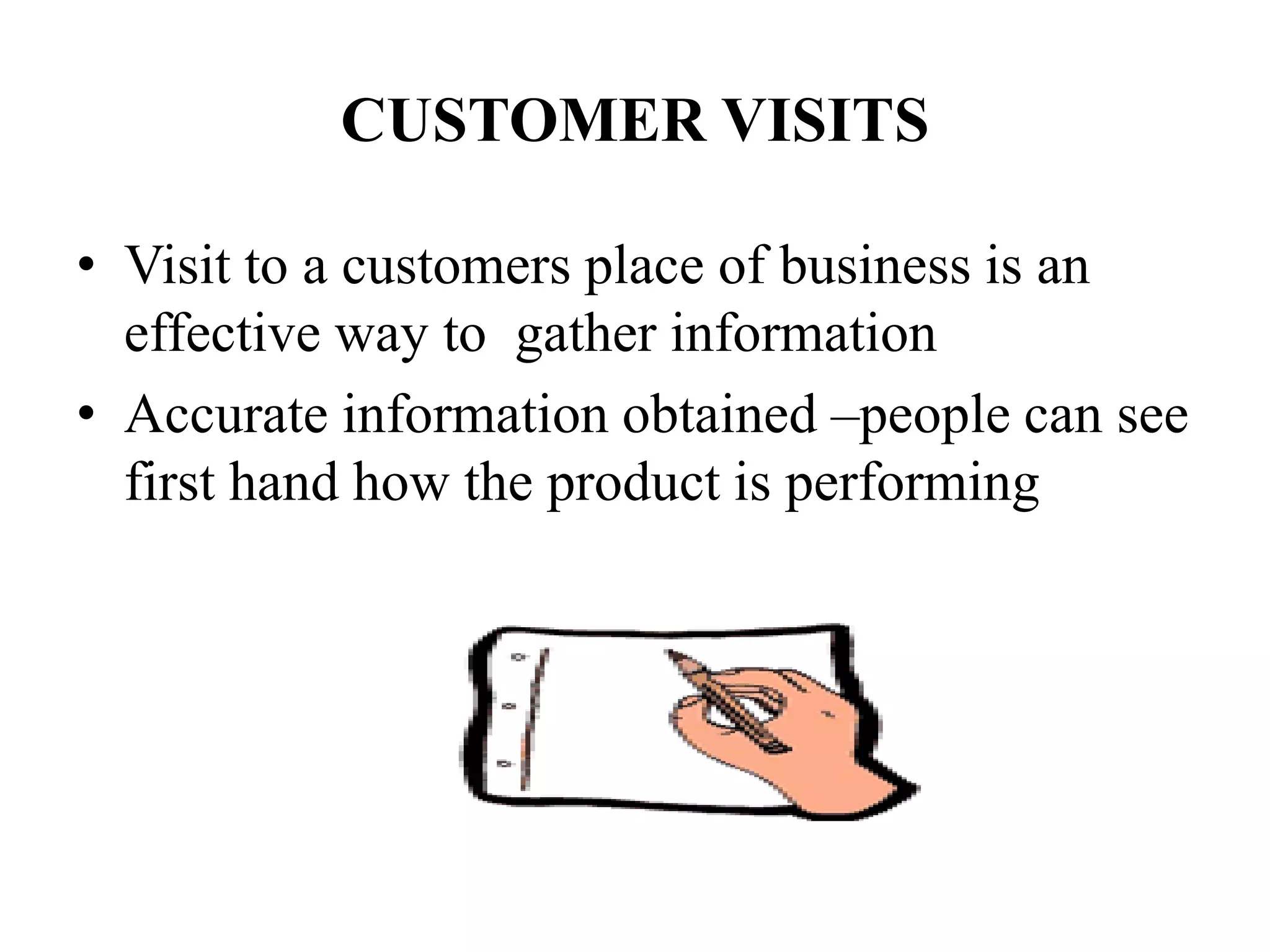 CUSTOMER VISITS

• Visit to a customers place of business is an effective way to gather information
• Accurate information obtained –people can see first hand how the product is performing